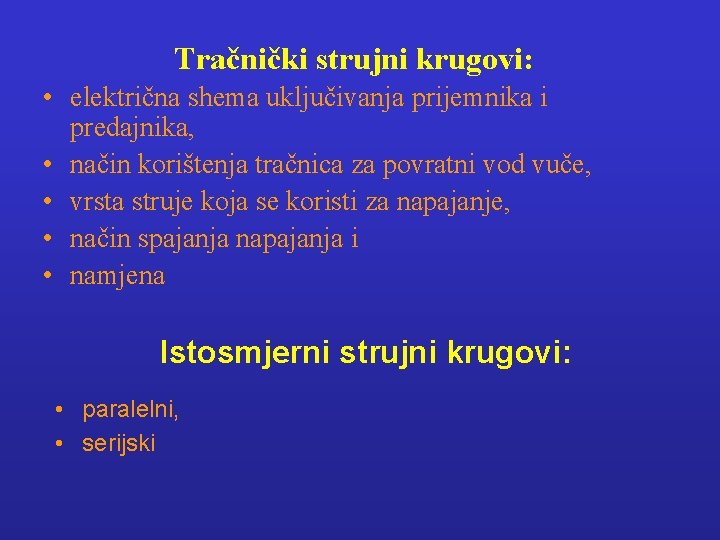 Tračnički strujni krugovi:

• električna shema uključivanja prijemnika i predajnika,
• način korištenja tračnica za povratni vod vuče,
• vrsta struje koja se koristi za napajanje,
• način spajanja napajanja i
• namjena

Istosmjerni strujni krugovi:

• paralelni,
• serijski